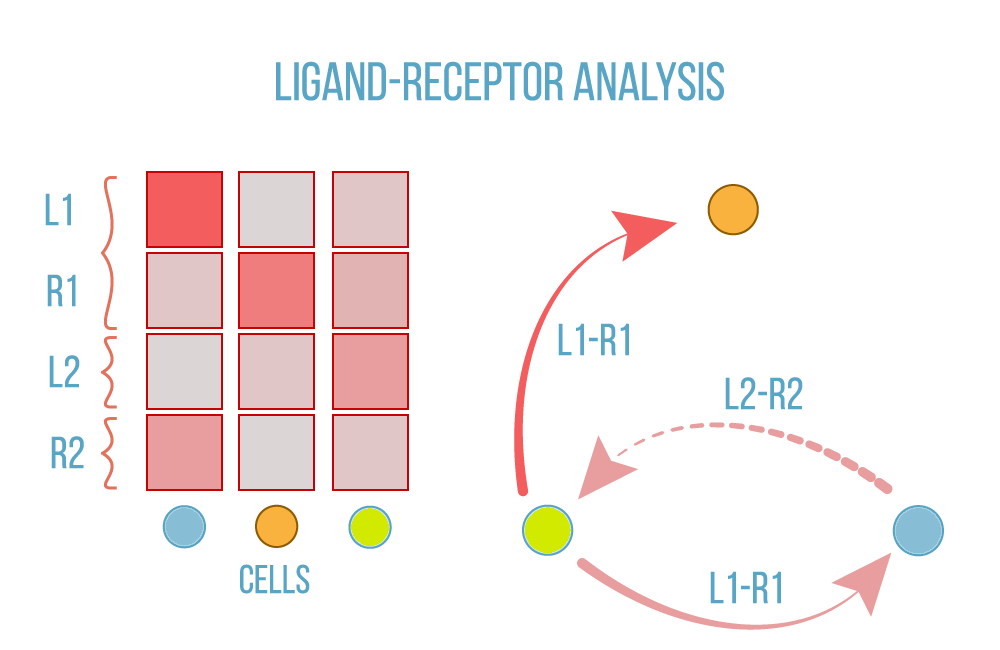 LIGAND-RECEPTOR ANALYSIS

L1
R1
L2
R2

CELLS

L1-R1
L2-R2
L1-R1